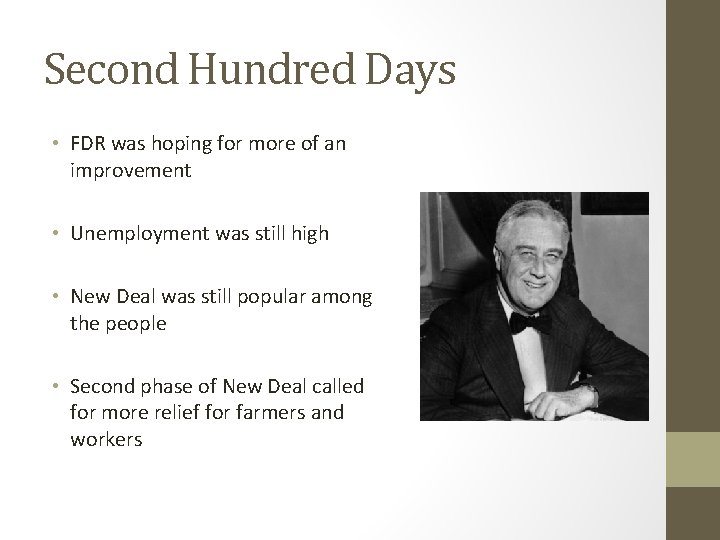 Second Hundred Days

• FDR was hoping for more of an improvement

• Unemployment was still high

• New Deal was still popular among the people

• Second phase of New Deal called for more relief for farmers and workers